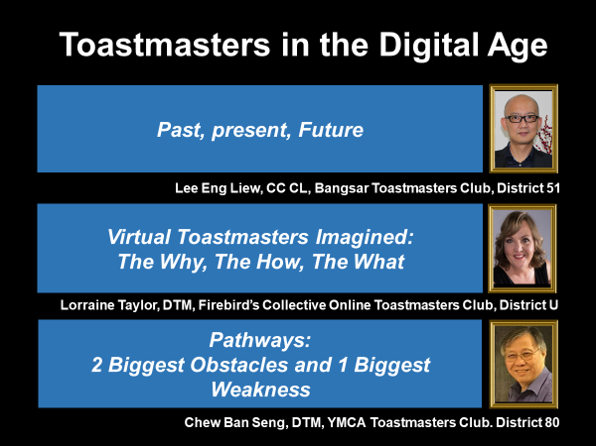 Toastmasters in the Digital Age

Past, present, Future

Lee Eng Liew, CC CL, Bangsar Toastmasters Club, District 51

Virtual Toastmasters Imagined: The Why, The How, The What

Lorraine Taylor, DTM, Firebird's Collective Online Toastmasters Club, District U

Pathways: 2 Biggest Obstacles and 1 Biggest Weakness

Chew Ban Seng, DTM, YMCA Toastmasters Club. District 80